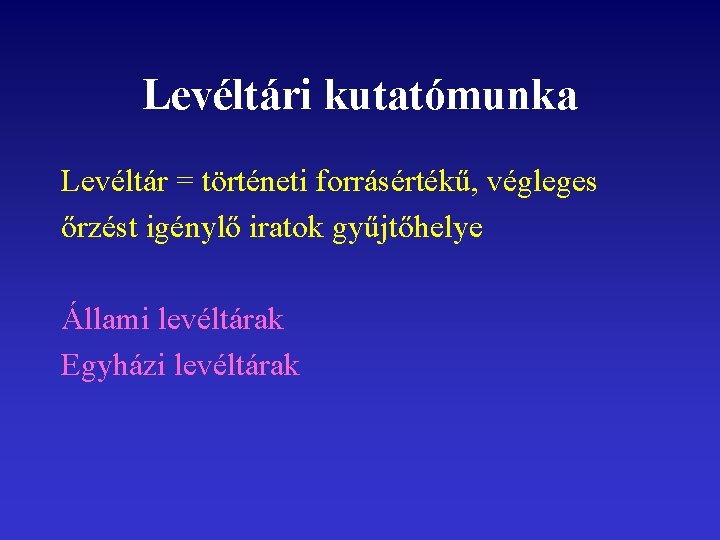 Levéltári kutatómunka

Levéltár = történeti forrásértékű, végleges őrzést igénylő iratok gyűjtőhelye

Állami levéltárak
Egyházi levéltárak